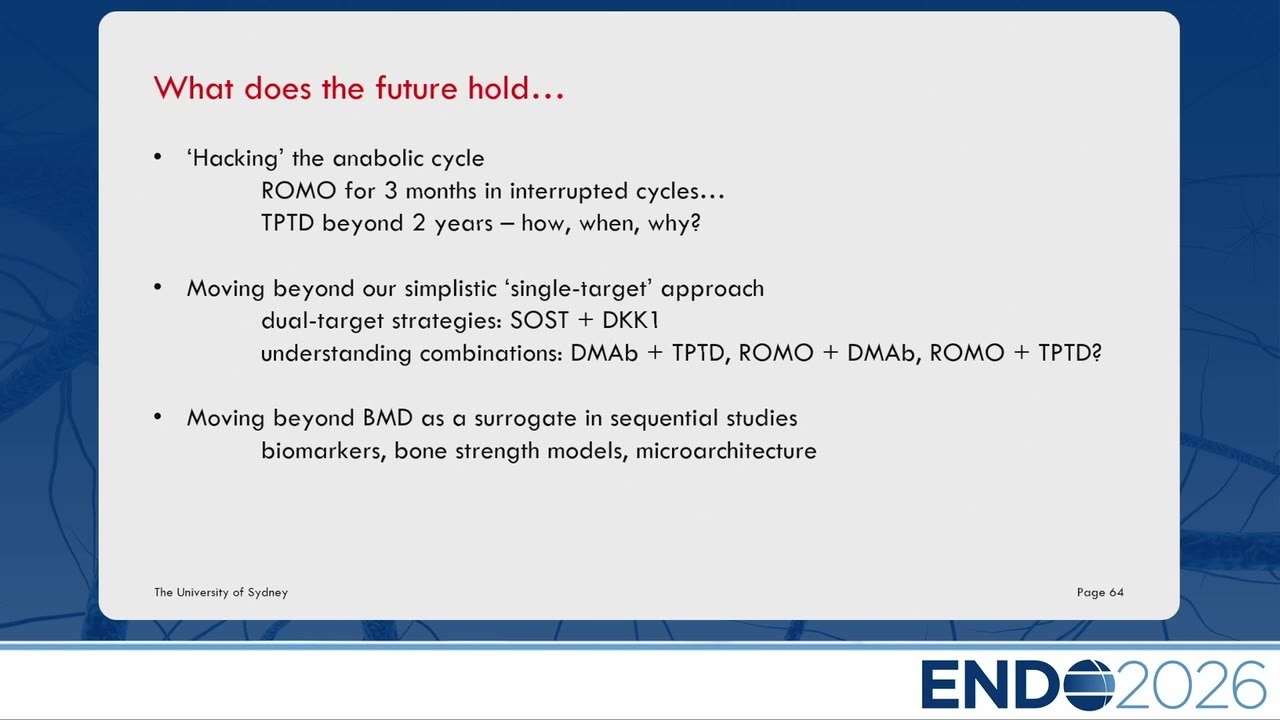 What does the future hold…

• ‘Hacking’ the anabolic cycle
ROMO for 3 months in interrupted cycles…
TPTD beyond 2 years – how, when, why?

• Moving beyond our simplistic ‘single-target’ approach
dual-target strategies: SOST + DKK1
understanding combinations: DMAb + TPTD, ROMO + DMAb, ROMO + TPTD?

• Moving beyond BMD as a surrogate in sequential studies
biomarkers, bone strength models, microarchitecture

The University of Sydney

Page 64

ENDO2026